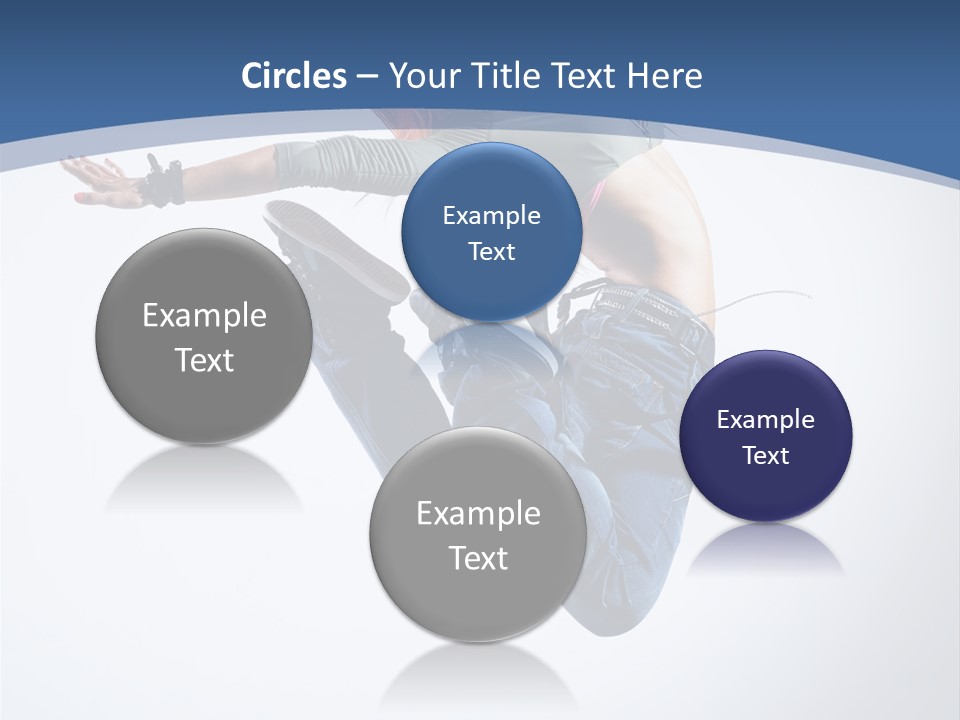 Circles – Your Title Text Here

Example Text

Example Text

Example Text

Example Text